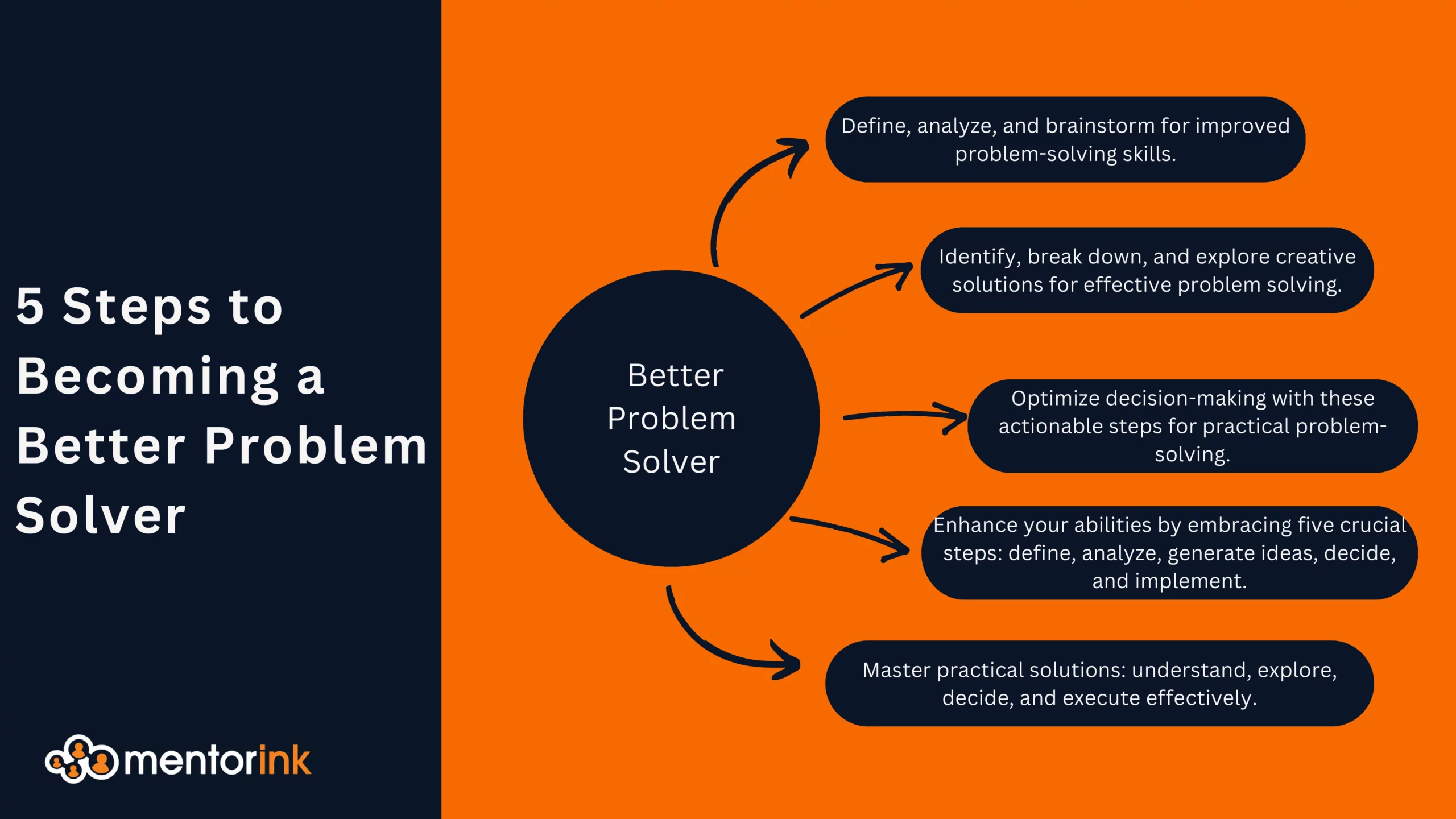 5 Steps to Becoming a Better Problem Solver

mentorink

Better Problem Solver

Define, analyze, and brainstorm for improved problem-solving skills.

Identify, break down, and explore creative solutions for effective problem solving.

Optimize decision-making with these actionable steps for practical problem-solving.

Enhance your abilities by embracing five crucial steps: define, analyze, generate ideas, decide, and implement.

Master practical solutions: understand, explore, decide, and execute effectively.